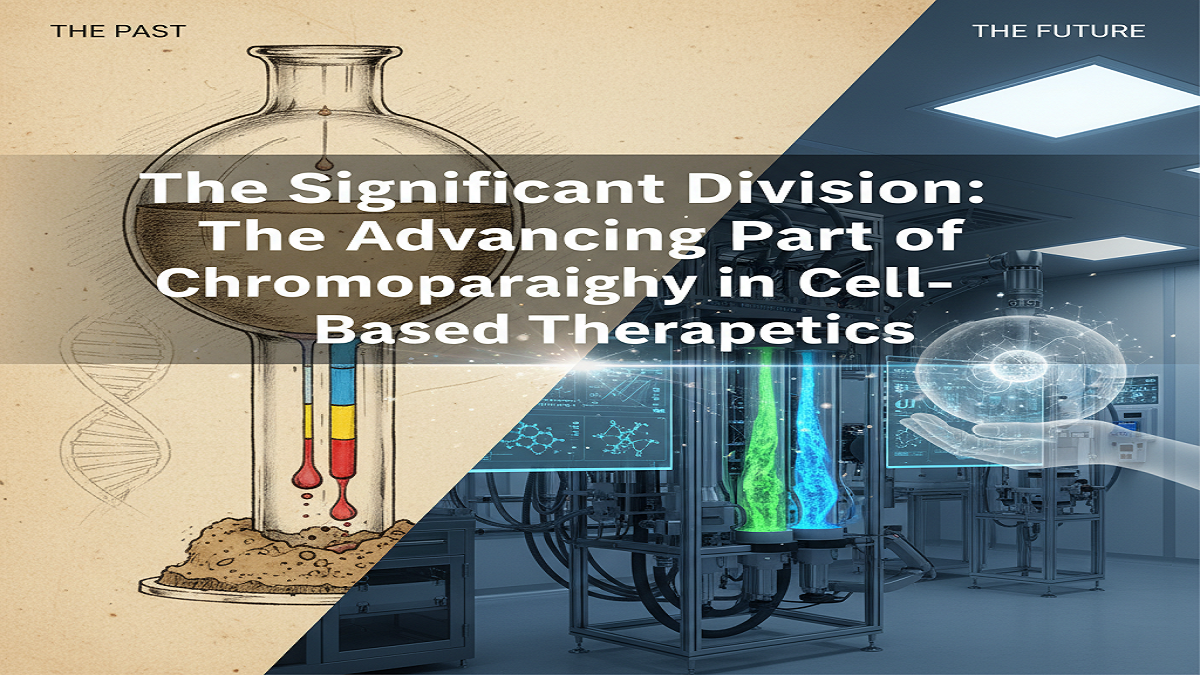 THE PAST

THE FUTURE

The Significant Division: The Advancing Part of Chromoparaighy in Cell-Based Therapetics